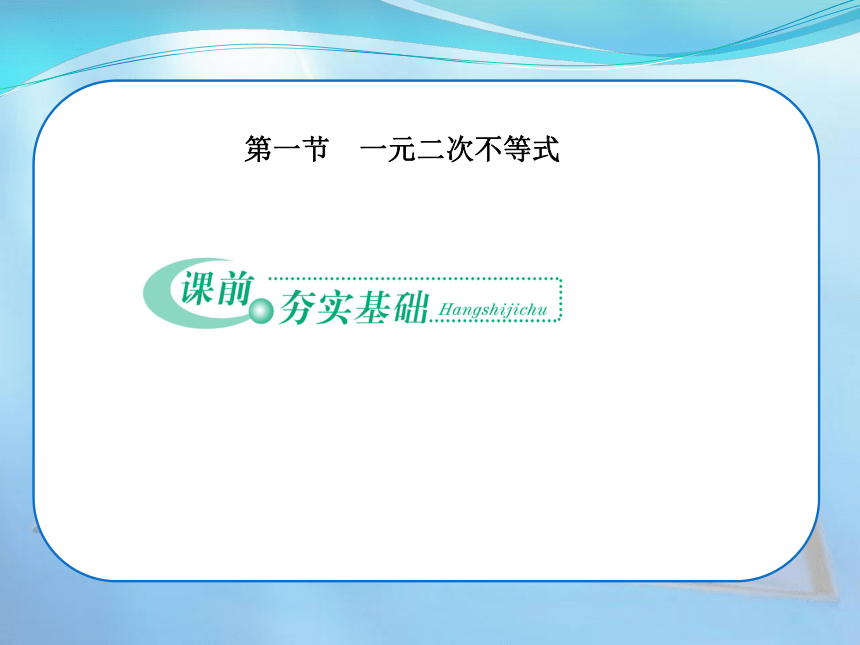 第一节　一元二次不等式

课前 夯实基础 Hangshijichu